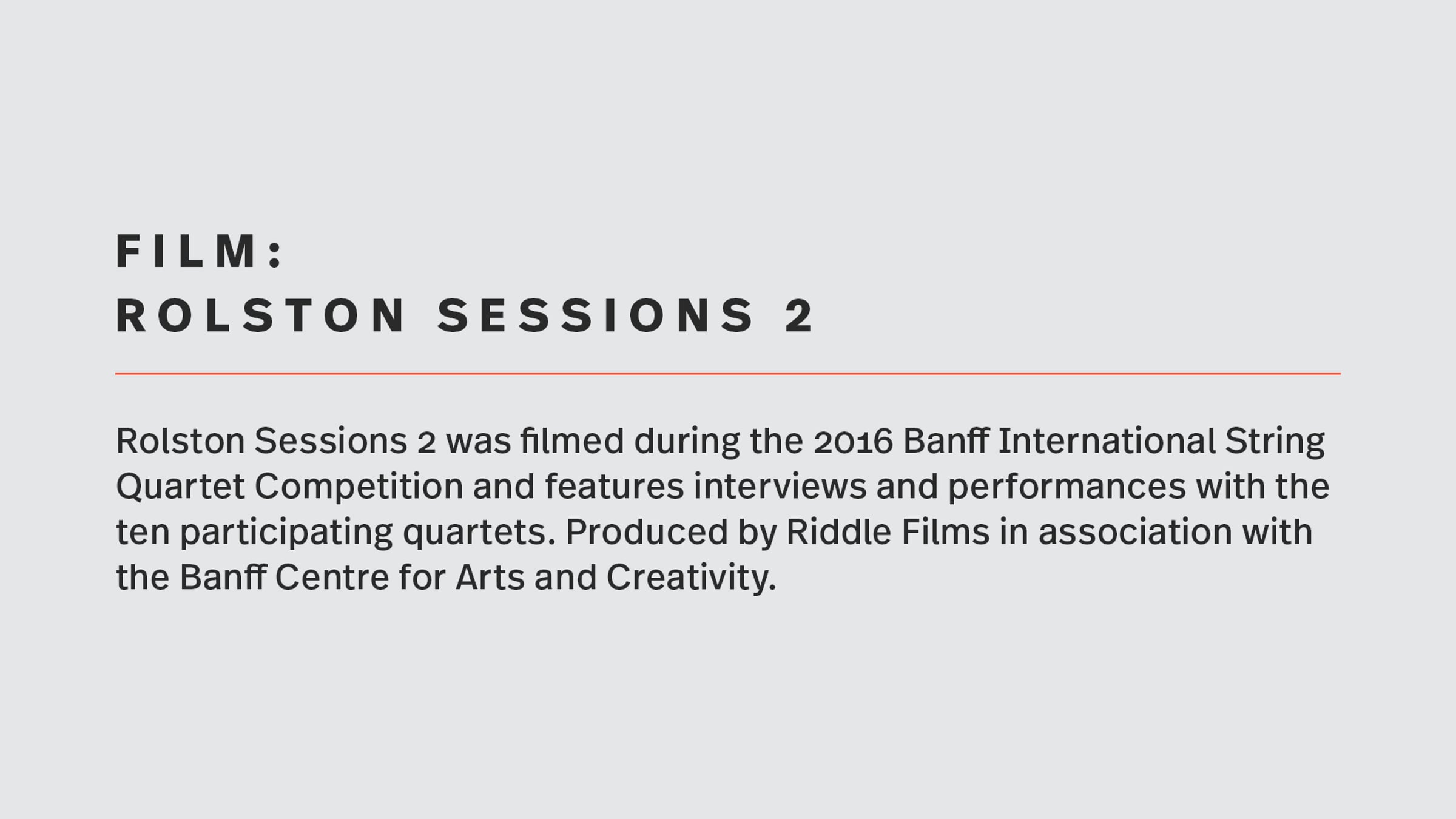 FILM:
ROLSTON SESSIONS 2

Rolston Sessions 2 was filmed during the 2016 Banff International String Quartet Competition and features interviews and performances with the ten participating quartets. Produced by Riddle Films in association with the Banff Centre for Arts and Creativity.